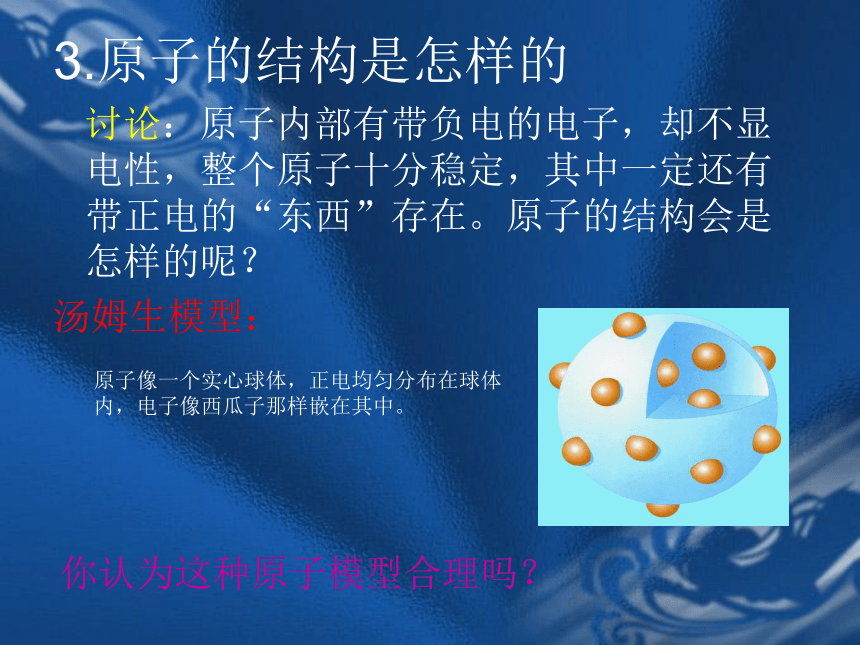 3.原子的结构是怎样的

讨论：原子内部有带负电的电子，却不显电性，整个原子十分稳定，其中一定还有带正电的“东西”存在。原子的结构会是怎样的呢？

汤姆生模型：

原子像一个实心球体，正电均匀分布在球体内，电子像西瓜子那样嵌在其中。

你认为这种原子模型合理吗？